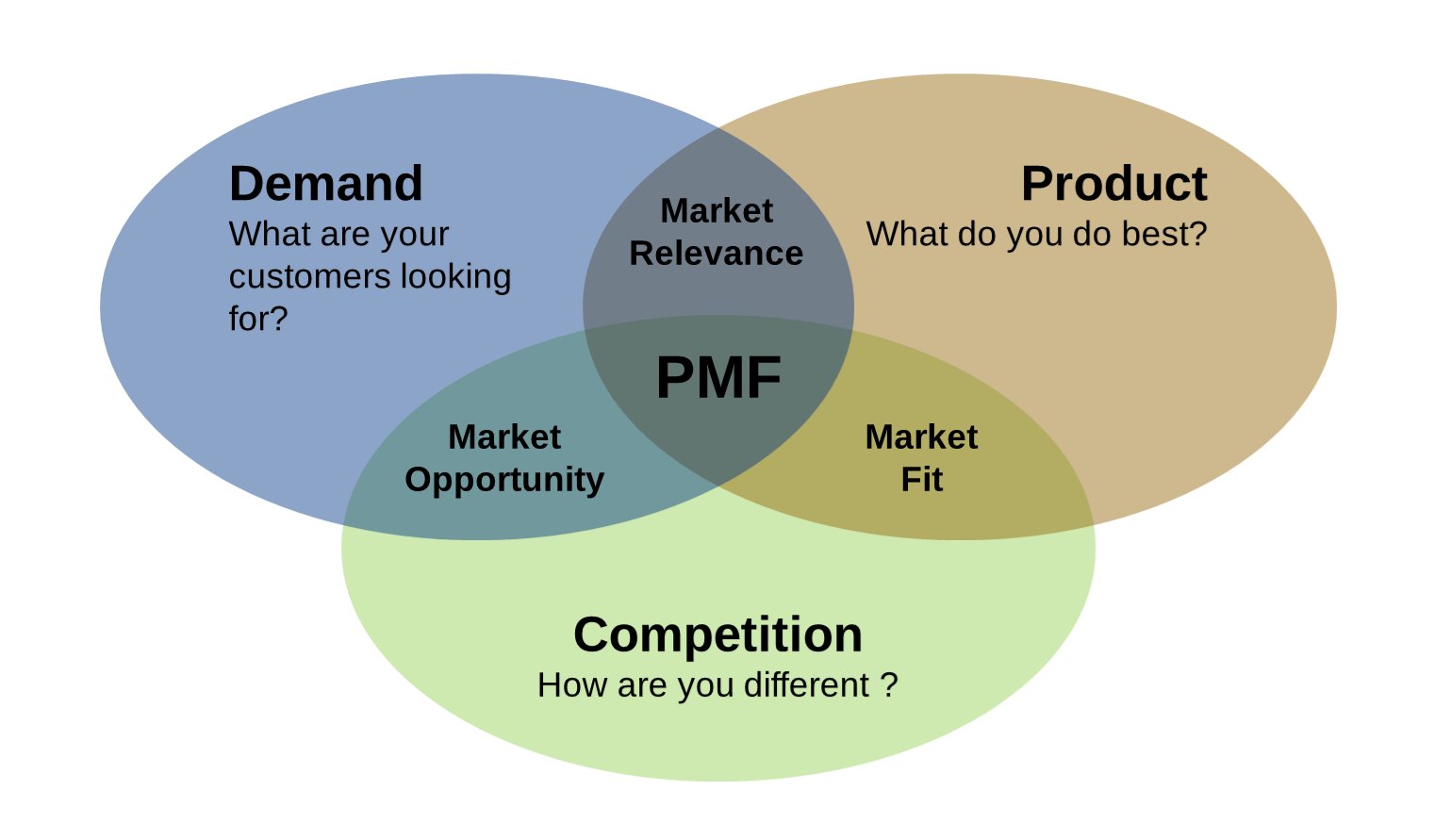 Demand
What are your customers looking for?

Market Relevance

Product
What do you do best?

PMF

Market Opportunity

Market Fit

Competition
How are you different ?